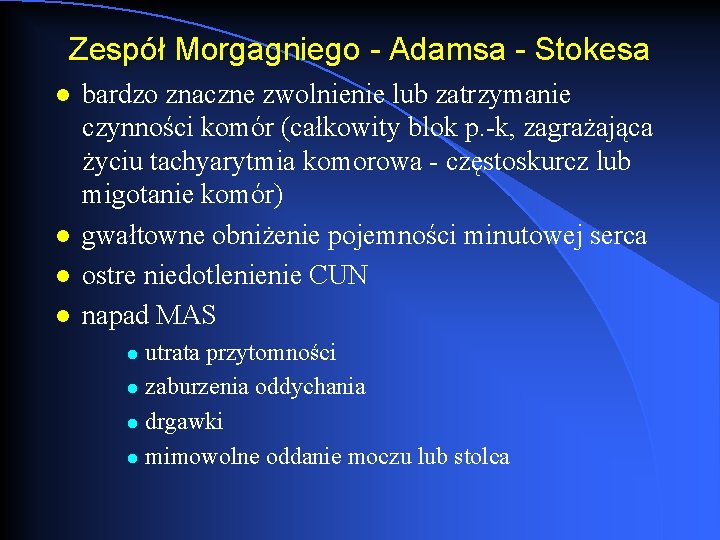 Zespół Morgagniego - Adamsa - Stokesa

- bardzo znaczne zwolnienie lub zatrzymanie czynności komór (całkowity blok p.-k, zagrażająca życiu tachyarytmia komorowa - częstoskurcz lub migotanie komór)
- gwałtowne obniżenie pojemności minutowej serca
- ostre niedotlenienie CUN
- napad MAS
  - utrata przytomności
  - zaburzenia oddychania
  - drgawki
  - mimowolne oddanie moczu lub stolca